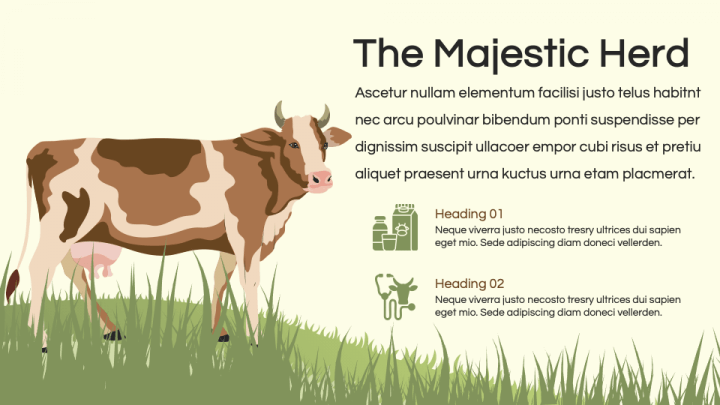 The Majestic Herd

Ascetur nullam elementum facilisi justo telus habitnt nec arcu poulvinar bibendum ponti suspendisse per dignissim suscipit ullacoer empor cubi risus et pretiu aliquet praesent urna kuctus urna etam placmerat.

Heading 01

Neque viverra justo necosto tresry ultrices dui sapien eget mio. Sede adipiscing diam doneci vellerden.

Heading 02

Neque viverra justo necosto tresry ultrices dui sapien eget mio. Sede adipiscing diam doneci vellerden.